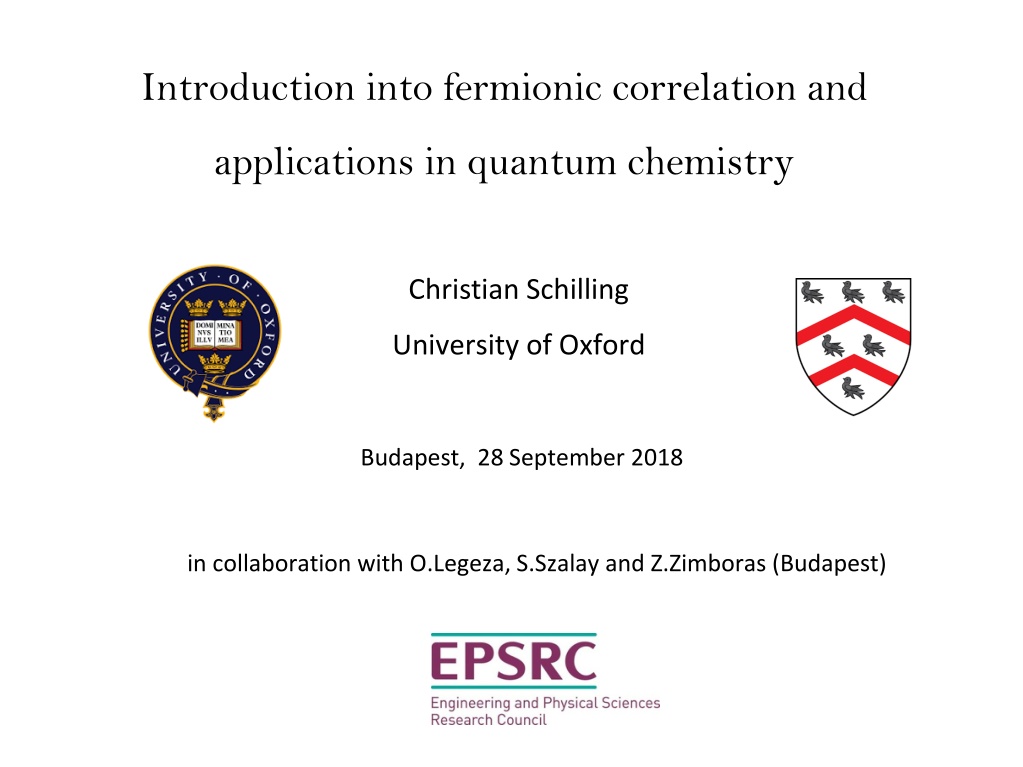 Introduction into fermionic correlation and applications in quantum chemistry

UNIVERSITY OF OXFORD
DOMI NVS ILLV MINA TIO MEA

Christian Schilling
University of Oxford

Budapest, 28 September 2018

in collaboration with O.Legeza, S.Szalay and Z.Zimboras (Budapest)

EPSRC
Engineering and Physical Sciences Research Council